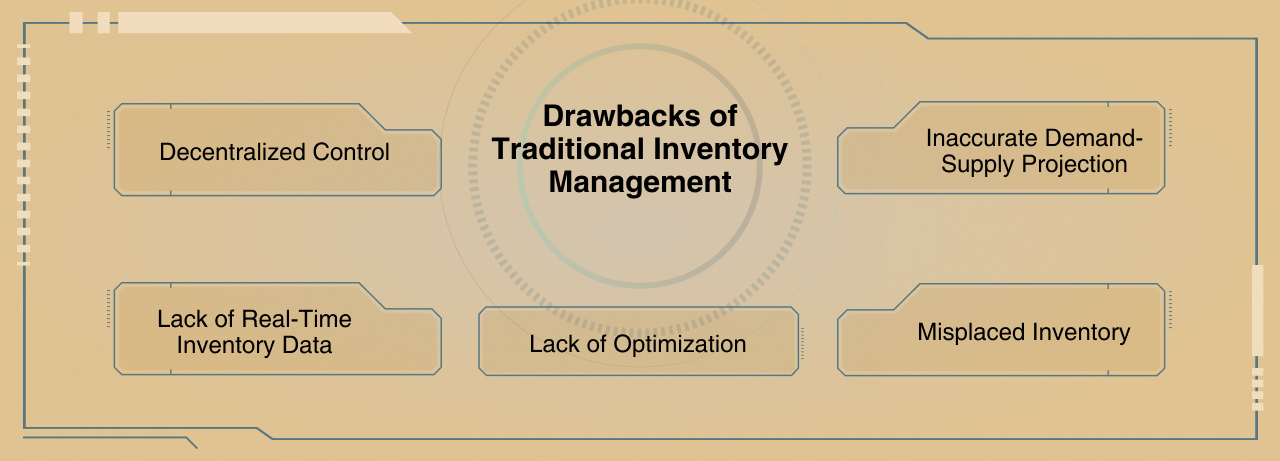 Drawbacks of Traditional Inventory Management

Decentralized Control

Inaccurate Demand-Supply Projection

Lack of Real-Time Inventory Data

Lack of Optimization

Misplaced Inventory